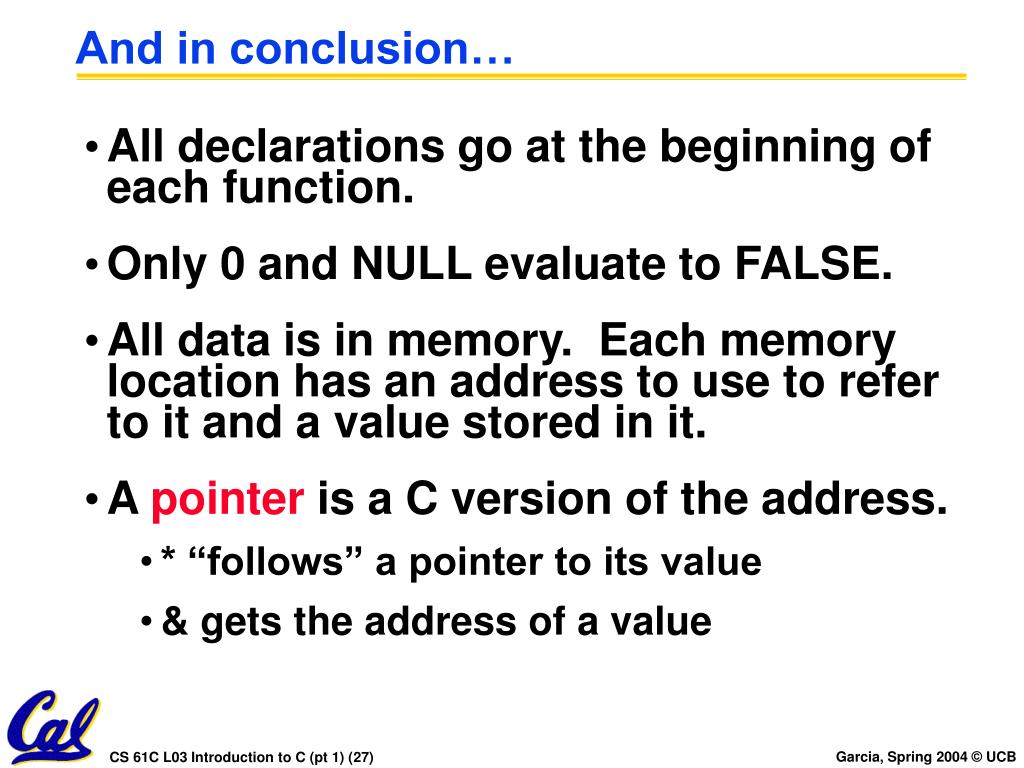 And in conclusion…

• All declarations go at the beginning of each function.

• Only 0 and NULL evaluate to FALSE.

• All data is in memory. Each memory location has an address to use to refer to it and a value stored in it.

• A pointer is a C version of the address.

• * “follows” a pointer to its value

• & gets the address of a value

Cal

CS 61C L03 Introduction to C (pt 1) (27)

Garcia, Spring 2004 © UCB